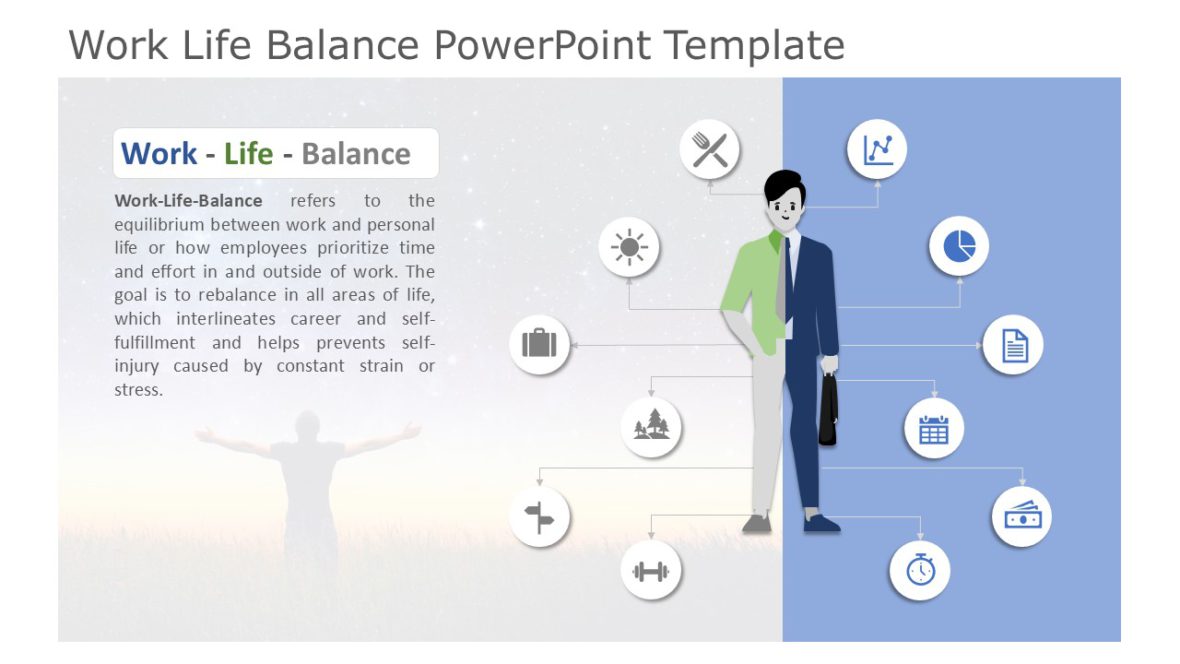 Work Life Balance PowerPoint Template

Work - Life - Balance

Work-Life-Balance refers to the equilibrium between work and personal life or how employees prioritize time and effort in and outside of work. The goal is to rebalance in all areas of life, which interlineates career and self-fulfillment and helps prevents self-injury caused by constant strain or stress.